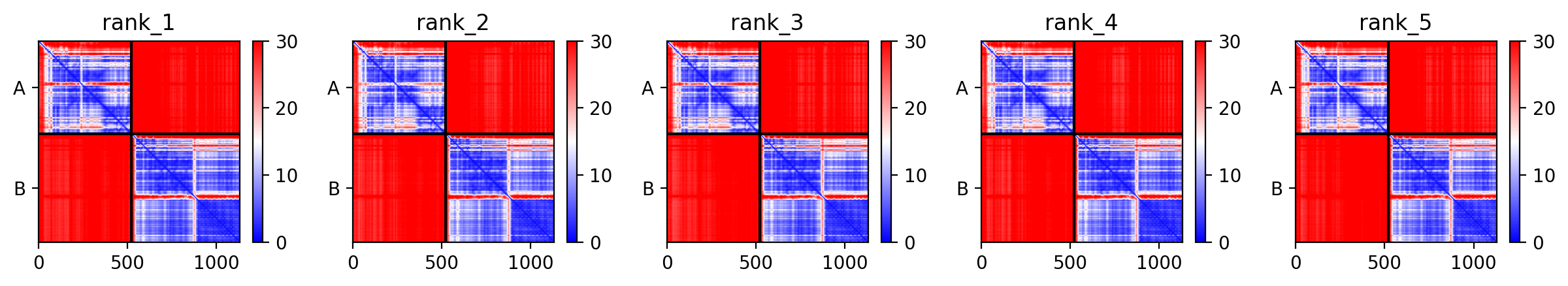 rank_1

A

B

0 500 1000

30
20
10
0

rank_2

A

B

0 500 1000

30
20
10
0

rank_3

A

B

0 500 1000

30
20
10
0

rank_4

A

B

0 500 1000

30
20
10
0

rank_5

A

B

0 500 1000

30
20
10
0